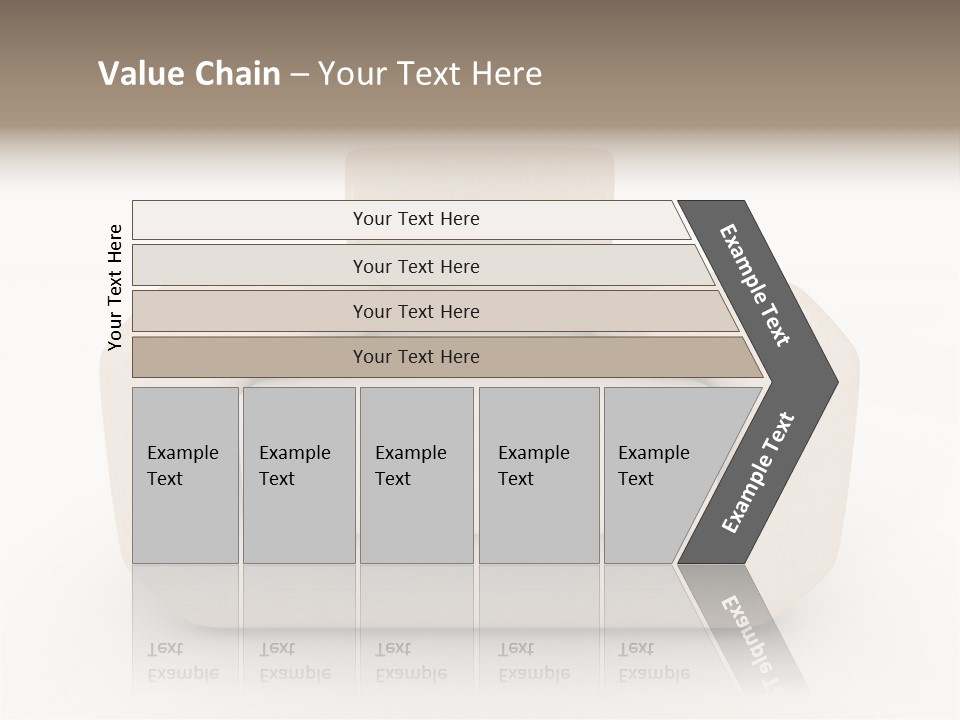 Value Chain – Your Text Here

Your Text Here

Your Text Here

Your Text Here

Your Text Here

Your Text Here

Example Text

Example Text

Example Text

Example Text

Example Text

Example Text

Example Text